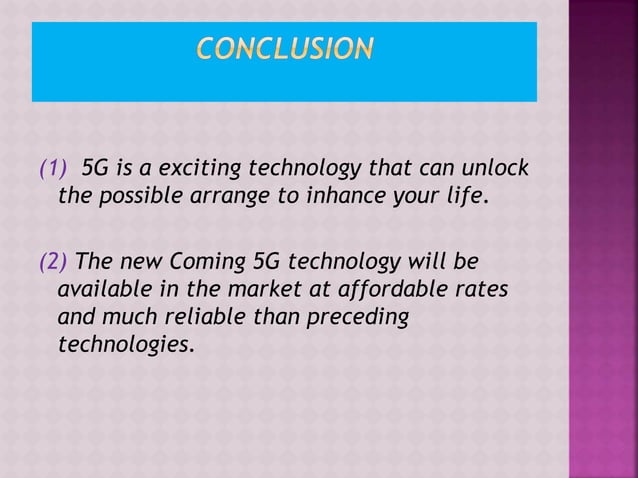 CONCLUSION

(1) 5G is a exciting technology that can unlock the possible arrange to inhance your life.

(2) The new Coming 5G technology will be available in the market at affordable rates and much reliable than preceding technologies.